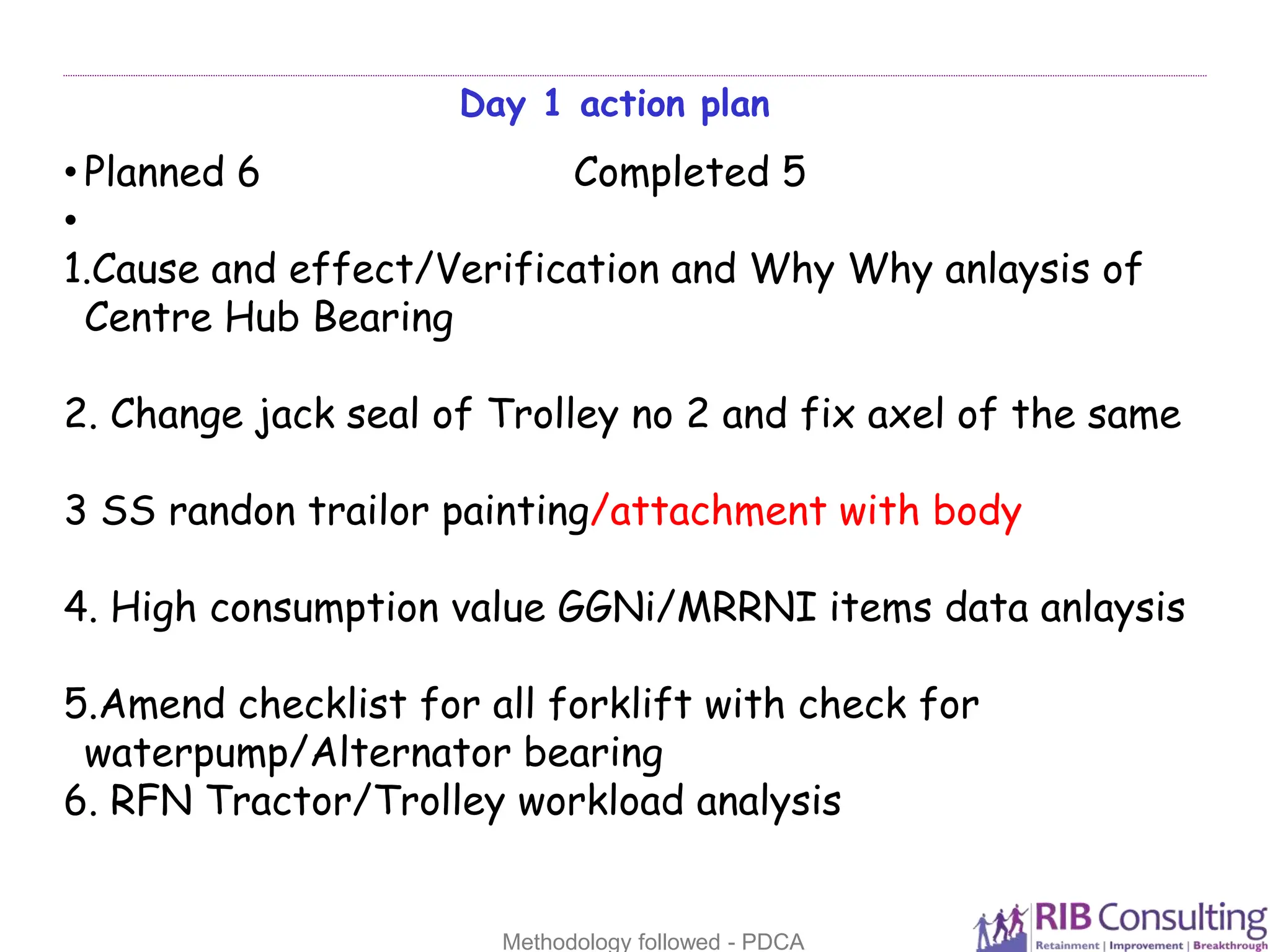 Day 1 action plan

• Planned 6 Completed 5

•

1.Cause and effect/Verification and Why Why anlaysis of Centre Hub Bearing

2. Change jack seal of Trolley no 2 and fix axel of the same

3 SS randon trailor painting/attachment with body

4. High consumption value GGNi/MRRNI items data anlaysis

5.Amend checklist for all forklift with check for waterpump/Alternator bearing
6. RFN Tractor/Trolley workload analysis

Methodology followed - PDCA

RIB Consulting
Retainment | Improvement | Breakthrough